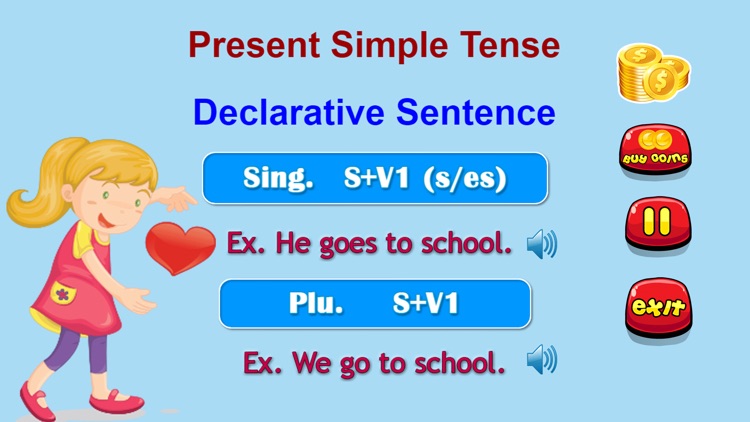 Present Simple Tense

Declarative Sentence

Sing. S+V1 (s/es)

Ex. He goes to school.

Plu. S+V1

Ex. We go to school.

BUY COINS

exit